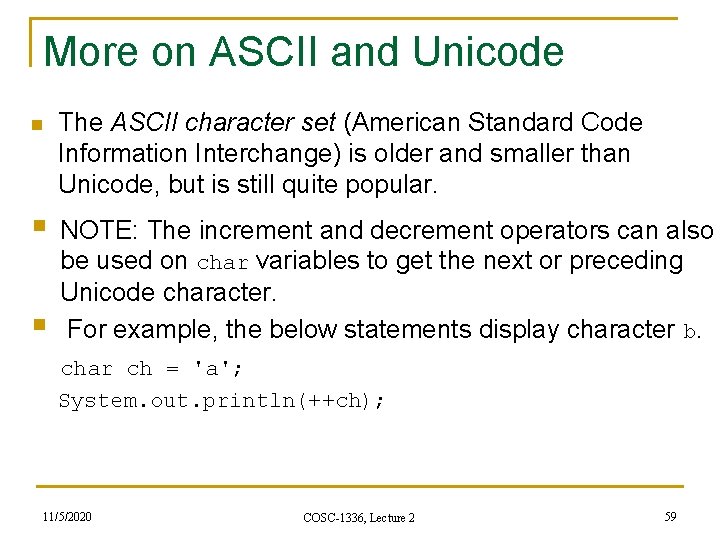 More on ASCII and Unicode

The ASCII character set (American Standard Code Information Interchange) is older and smaller than Unicode, but is still quite popular.

NOTE: The increment and decrement operators can also be used on char variables to get the next or preceding Unicode character.

For example, the below statements display character b.

char ch = 'a';
System.out.println(++ch);

11/5/2020 COSC-1336, Lecture 2 59